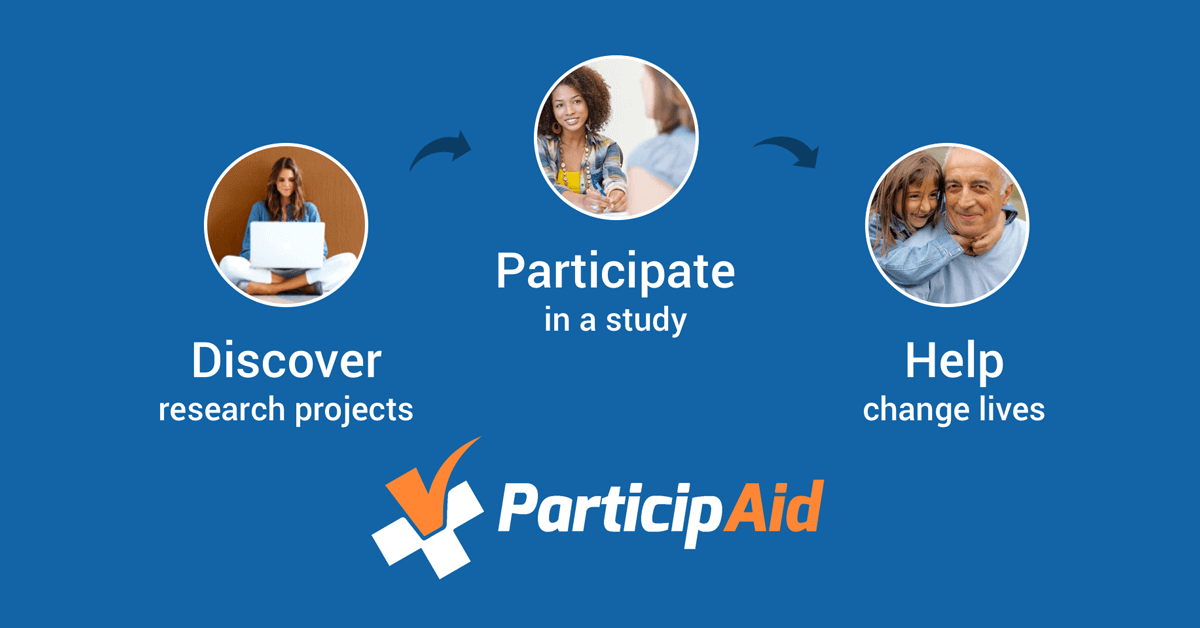 Discover
research projects

Participate
in a study

Help
change lives

ParticipAid